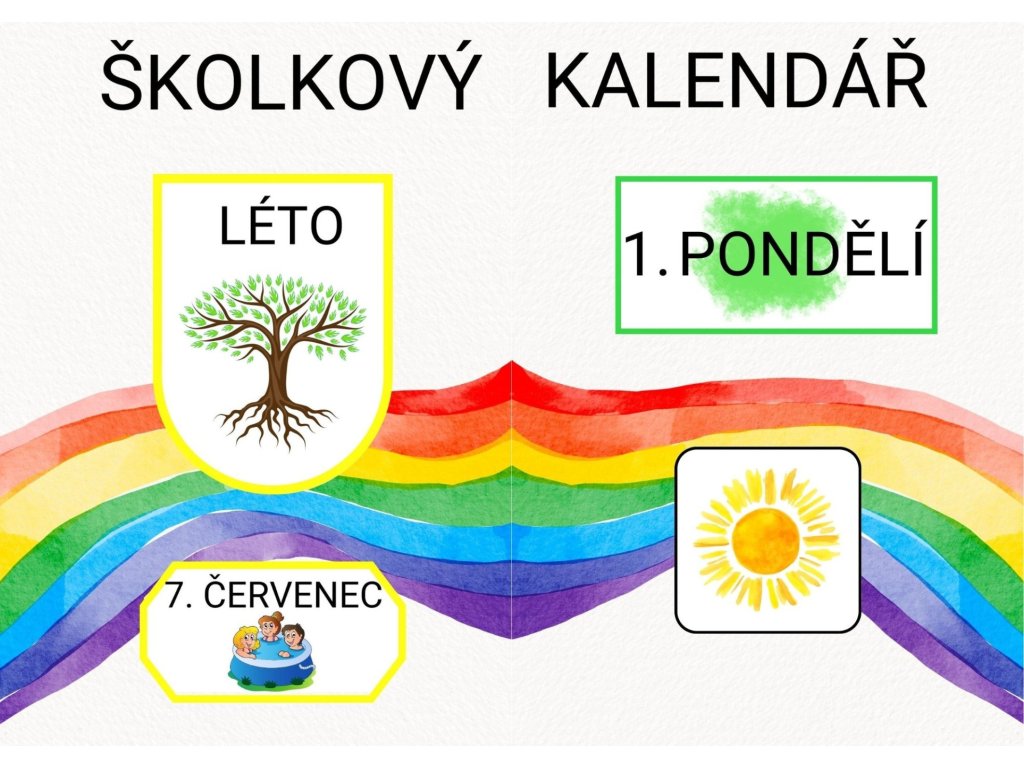 ŠKOLKOVÝ KALENDÁŘ

LÉTO

1. PONDĚLÍ

7. ČERVENEC